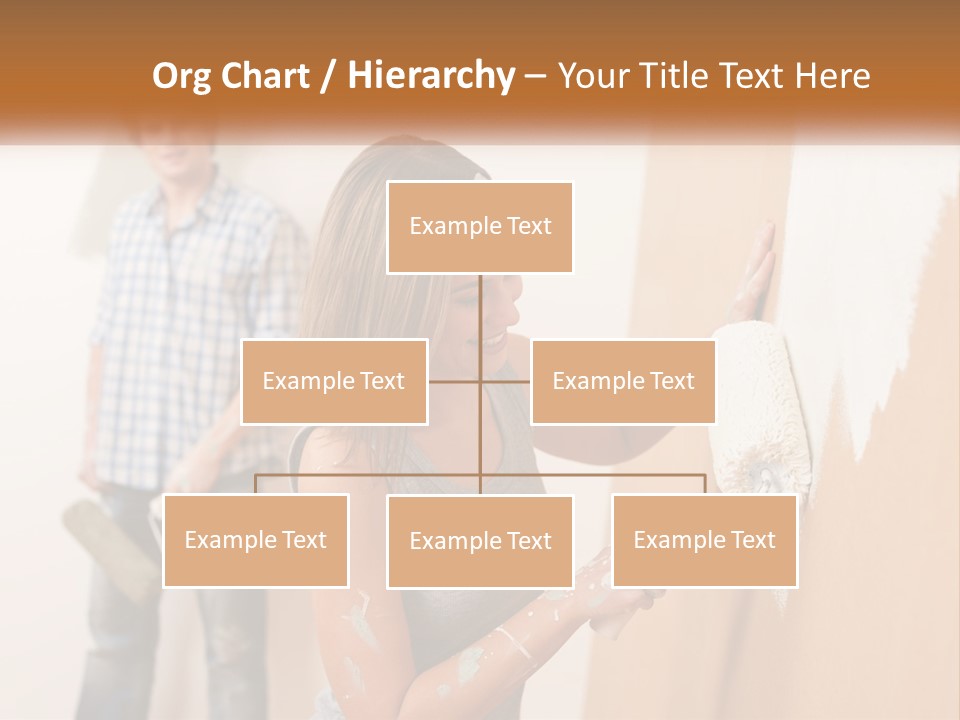 Org Chart / Hierarchy – Your Title Text Here

Example Text

Example Text

Example Text

Example Text

Example Text

Example Text